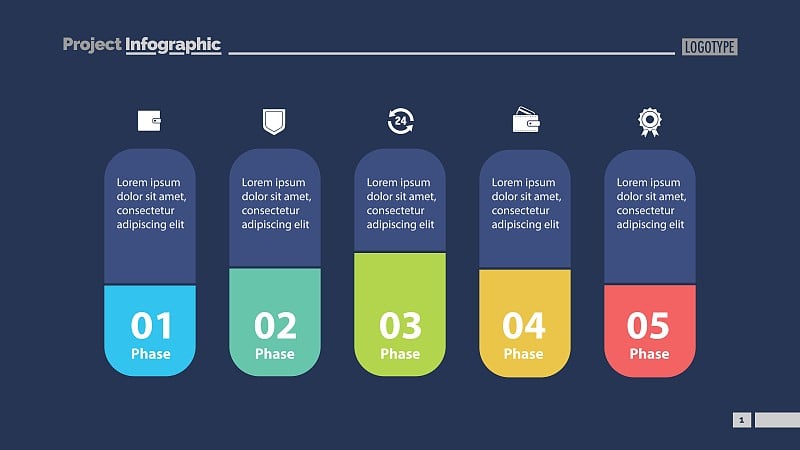 Project Infographic

LOGOTYPE

24

Lorem ipsum dolor sit amet, consectetur adipiscing elit

01
Phase

Lorem ipsum dolor sit amet, consectetur adipiscing elit

02
Phase

Lorem ipsum dolor sit amet, consectetur adipiscing elit

03
Phase

Lorem ipsum dolor sit amet, consectetur adipiscing elit

04
Phase

Lorem ipsum dolor sit amet, consectetur adipiscing elit

05
Phase

1